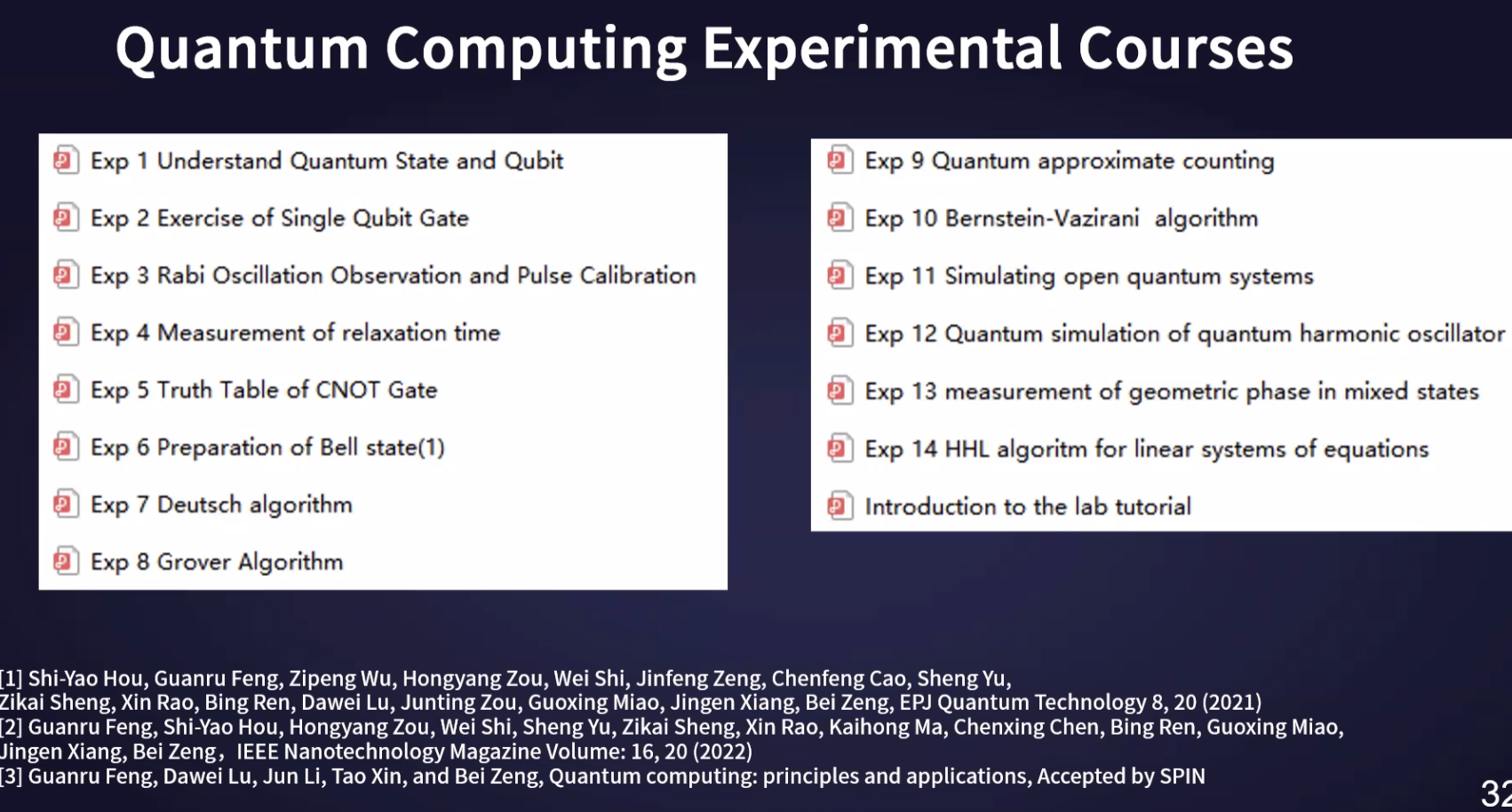 Quantum Computing Experimental Courses

Exp 1 Understand Quantum State and Qubit

Exp 2 Exercise of Single Qubit Gate

Exp 3 Rabi Oscillation Observation and Pulse Calibration

Exp 4 Measurement of relaxation time

Exp 5 Truth Table of CNOT Gate

Exp 6 Preparation of Bell state(1)

Exp 7 Deutsch algorithm

Exp 8 Grover Algorithm

Exp 9 Quantum approximate counting

Exp 10 Bernstein-Vazirani algorithm

Exp 11 Simulating open quantum systems

Exp 12 Quantum simulation of quantum harmonic oscillator

Exp 13 measurement of geometric phase in mixed states

Exp 14 HHL algoritm for linear systems of equations

Introduction to the lab tutorial

[1] Shi-Yao Hou, Guanru Feng, Zipeng Wu, Hongyang Zou, Wei Shi, Jinfeng Zeng, Chenfeng Cao, Sheng Yu, Zikai Sheng, Xin Rao, Bing Ren, Dawei Lu, Junting Zou, Guoxing Miao, Jingen Xiang, Bei Zeng, EPJ Quantum Technology 8, 20 (2021)
[2] Guanru Feng, Shi-Yao Hou, Hongyang Zou, Wei Shi, Sheng Yu, Zikai Sheng, Xin Rao, Kaihong Ma, Chenxing Chen, Bing Ren, Guoxing Miao, Jingen Xiang, Bei Zeng, IEEE Nanotechnology Magazine Volume: 16, 20 (2022)
[3] Guanru Feng, Dawei Lu, Jun Li, Tao Xin, and Bei Zeng, Quantum computing: principles and applications, Accepted by SPIN

32